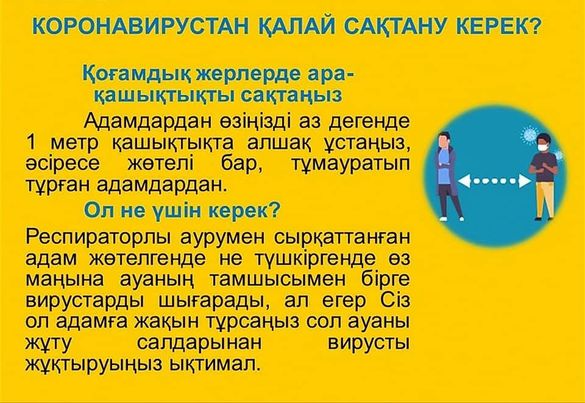 КОРОНАВИРУСТАН ҚАЛАЙ САҚТАНУ КЕРЕК?

Қоғамдық жерлерде ара-қашықтықты сақтаңыз

Адамдардан өзіңізді аз дегенде 1 метр қашықтықта алшақ ұстаңыз, әсіресе жөтелі бар, тұмауратып тұрған адамдардан.

Ол не үшін керек?

Респираторлы аурумен сырқаттанған адам жөтелгенде не түшкіргенде өз маңына ауаның тамшысымен бірге вирустарды шығарады, ал егер Сіз ол адамға жақын тұрсаңыз сол ауаны жұту салдарынан вирусты жұқтыруыңыз ықтимал.